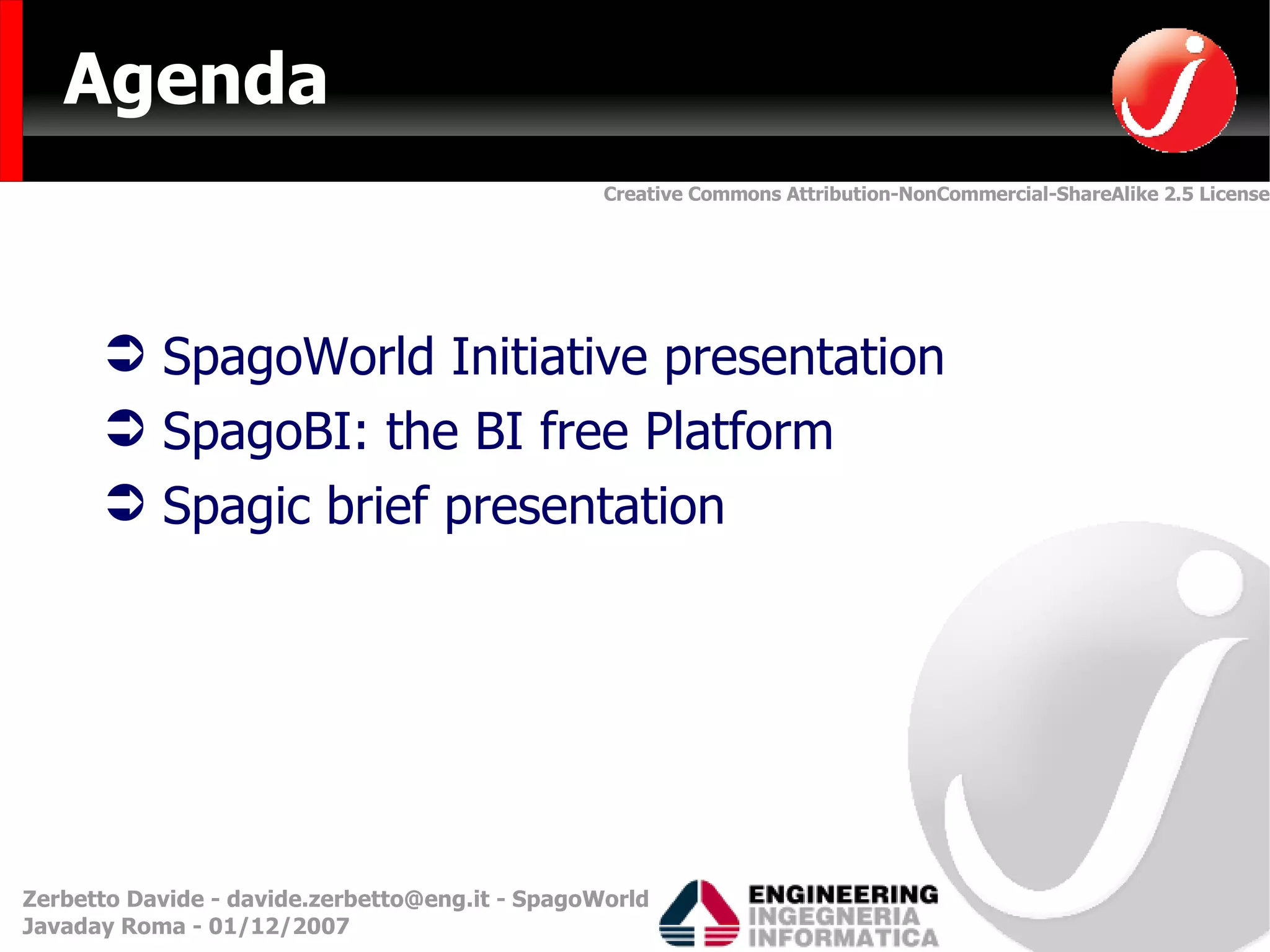 Agenda

Creative Commons Attribution-NonCommercial-ShareAlike 2.5 License

➲ SpagoWorld Initiative presentation
➲ SpagoBI: the BI free Platform
➲ Spagic brief presentation

Zerbetto Davide - davide.zerbetto@eng.it - SpagoWorld
Javaday Roma - 01/12/2007

ENGINEERING
INGEGNERIA
INFORMATICA